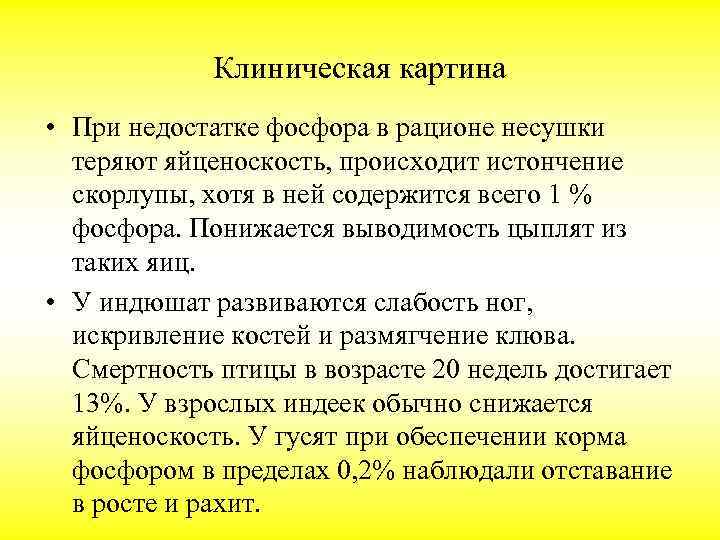 Клиническая картина

• При недостатке фосфора в рационе несушки теряют яйценоскость, происходит истончение скорлупы, хотя в ней содержится всего 1 % фосфора. Понижается выводимость цыплят из таких яиц.

• У индюшат развиваются слабость ног, искривление костей и размягчение клюва. Смертность птицы в возрасте 20 недель достигает 13%. У взрослых индеек обычно снижается яйценоскость. У гусят при обеспечении корма фосфором в пределах 0,2% наблюдали отставание в росте и рахит.